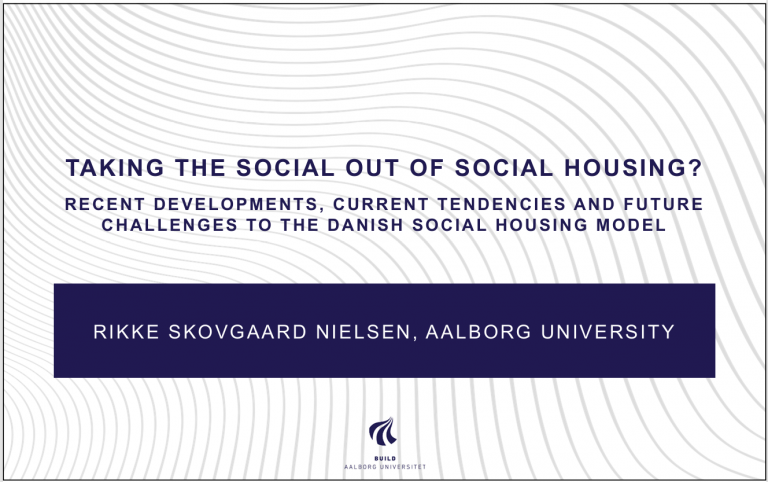 TAKING THE SOCIAL OUT OF SOCIAL HOUSING?

RECENT DEVELOPMENTS, CURRENT TENDENCIES AND FUTURE CHALLENGES TO THE DANISH SOCIAL HOUSING MODEL

RIKKE SKOVGAARD NIELSEN, AALBORG UNIVERSITY

BUILD
AALBORG UNIVERSITET